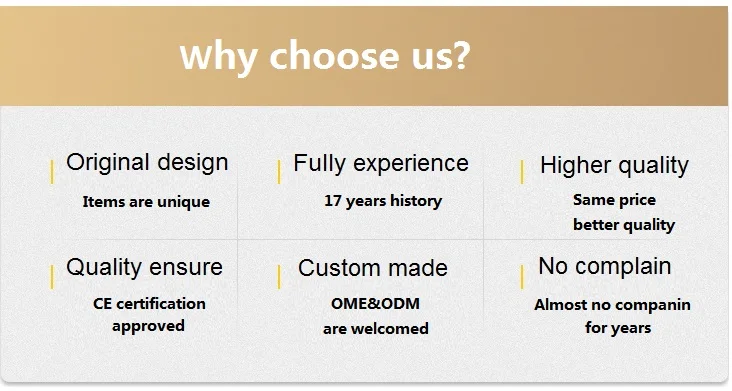 Why choose us?

Original design
Items are unique

Fully experience
17 years history

Higher quality
Same price better quality

Quality ensure
CE certification approved

Custom made
OME&ODM are welcomed

No complain
Almost no companin for years